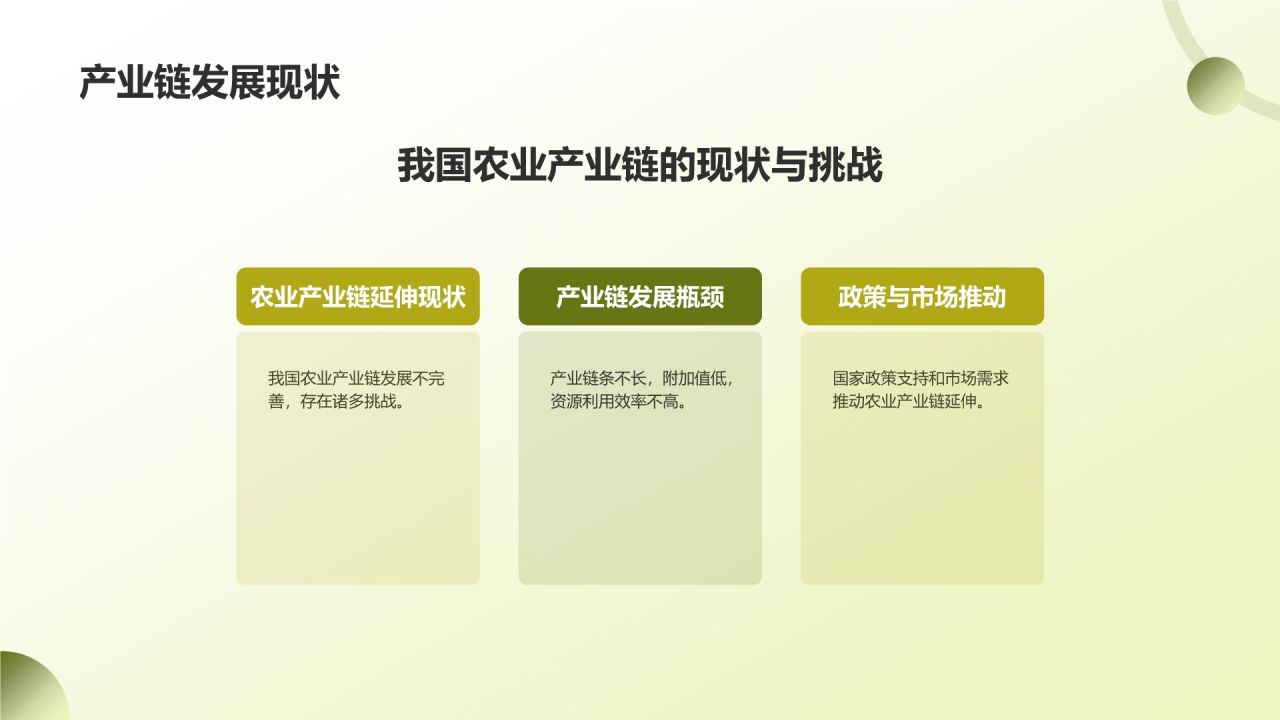 产业链发展现状

我国农业产业链的现状与挑战

农业产业链延伸现状

我国农业产业链发展不完善，存在诸多挑战。

产业链发展瓶颈

产业链条不长，附加值低，资源利用效率不高。

政策与市场推动

国家政策支持和市场需求推动农业产业链延伸。